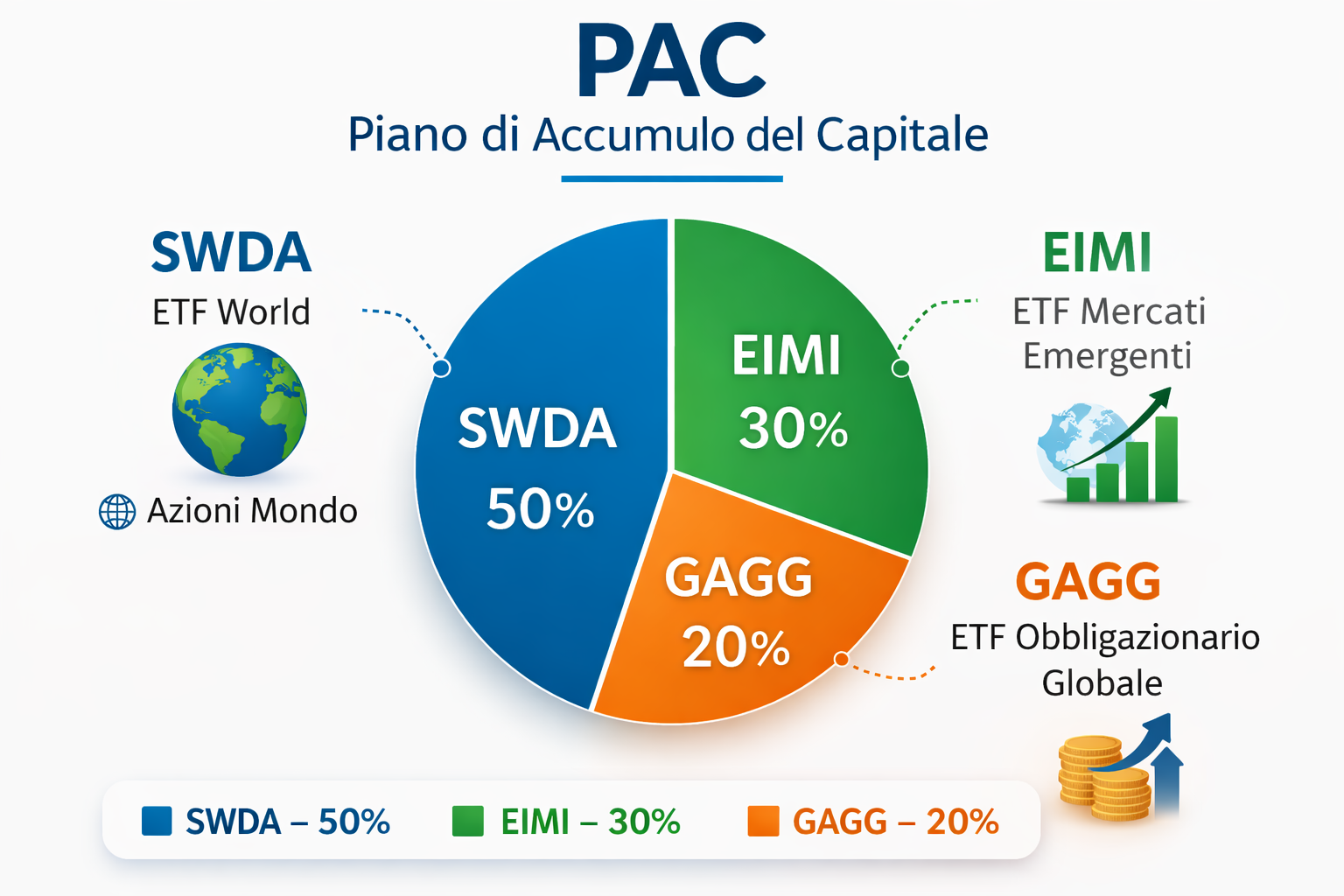 PAC
Piano di Accumulo del Capitale

SWDA
ETF World

Azioni Mondo

SWDA
50%

EIMI
30%

GAGG
20%

EIMI
ETF Mercati Emergenti

GAGG
ETF Obbligazionario Globale

SWDA – 50%
EIMI – 30%
GAGG – 20%